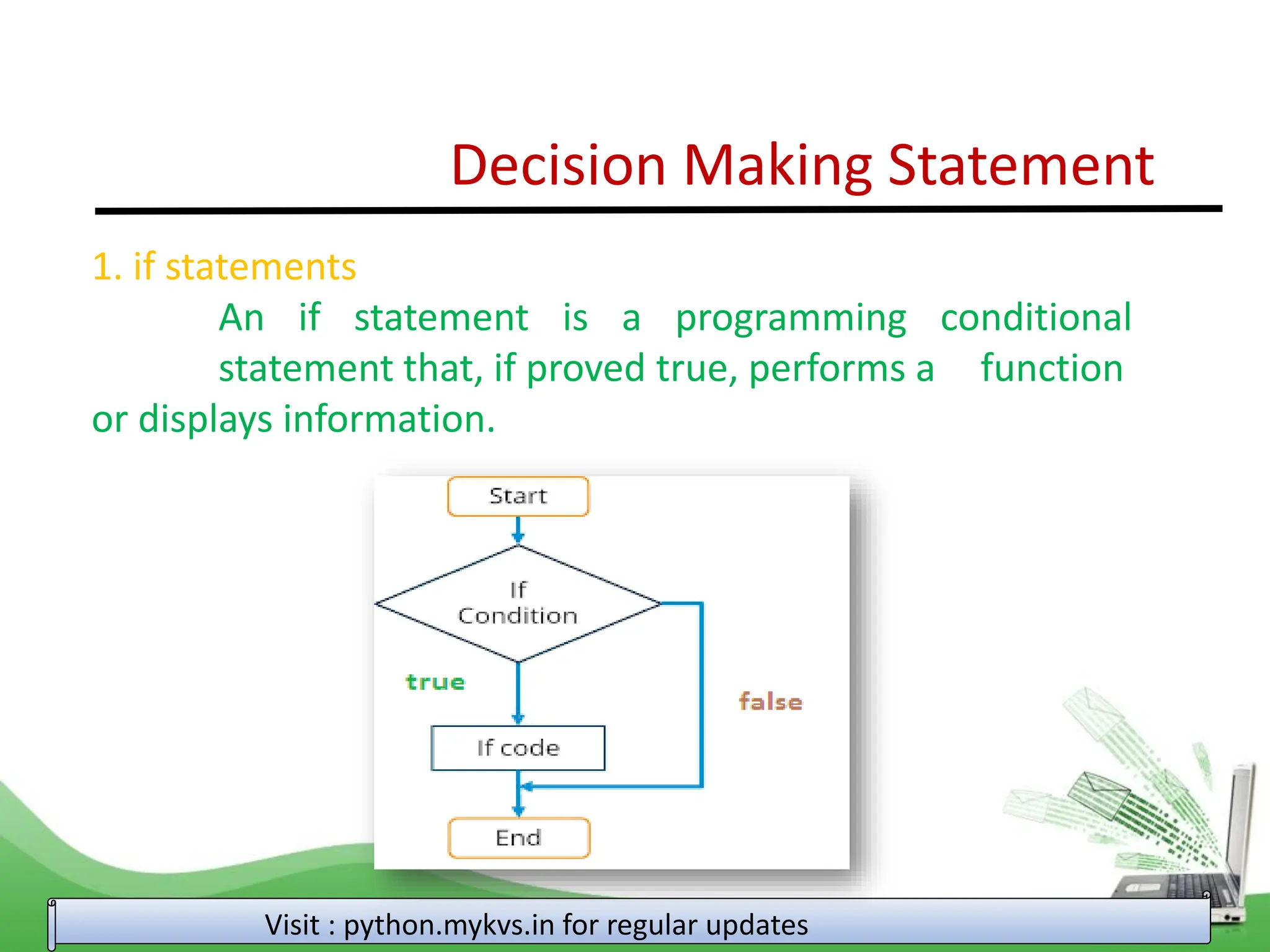 Decision Making Statement

1. if statements

An if statement is a programming conditional statement that, if proved true, performs a function or displays information.

Start

If Condition

true

false

If code

End

Visit : python.mykvs.in for regular updates